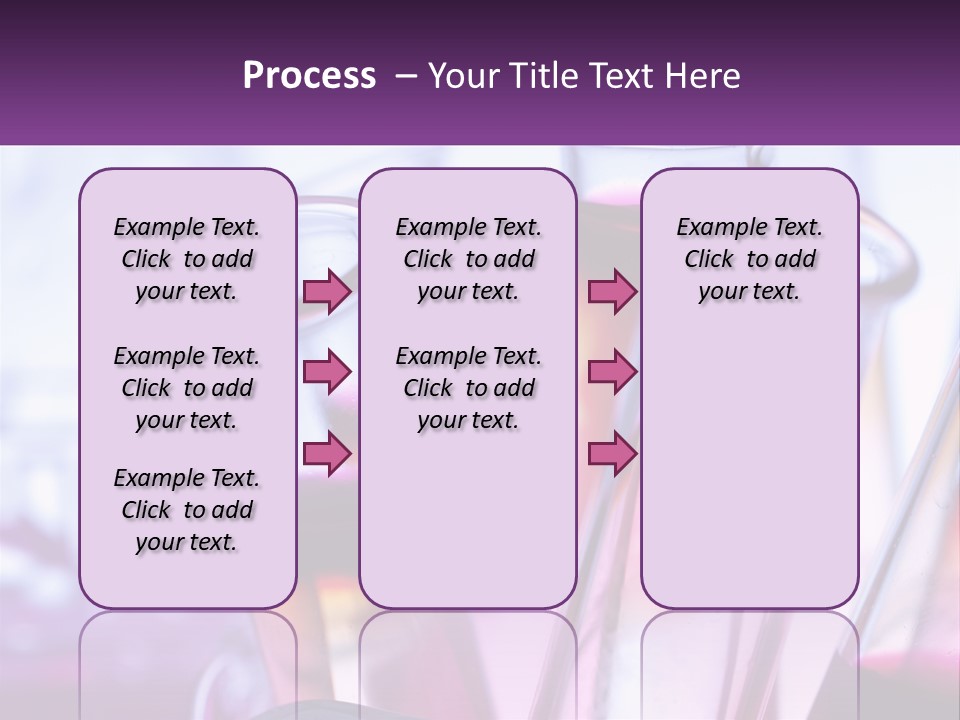 Process – Your Title Text Here

Example Text. Click to add your text.

Example Text. Click to add your text.

Example Text. Click to add your text.

Example Text. Click to add your text.

Example Text. Click to add your text.

Example Text. Click to add your text.